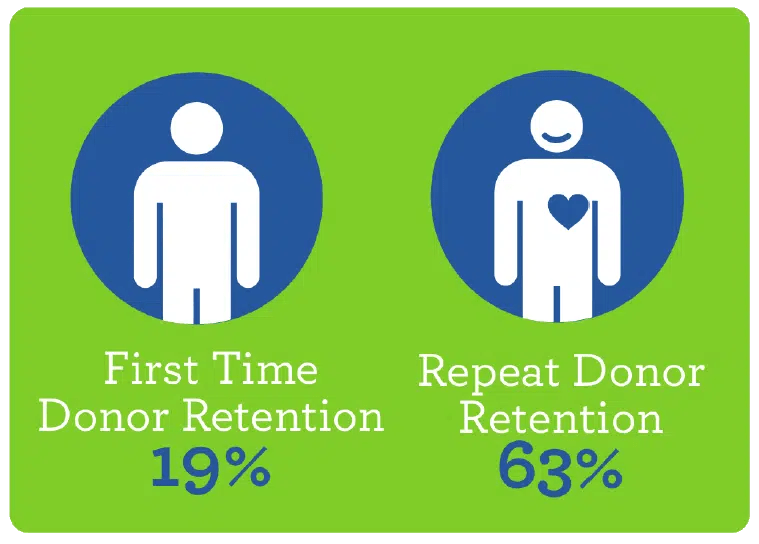 First Time Donor Retention
19%

Repeat Donor Retention
63%